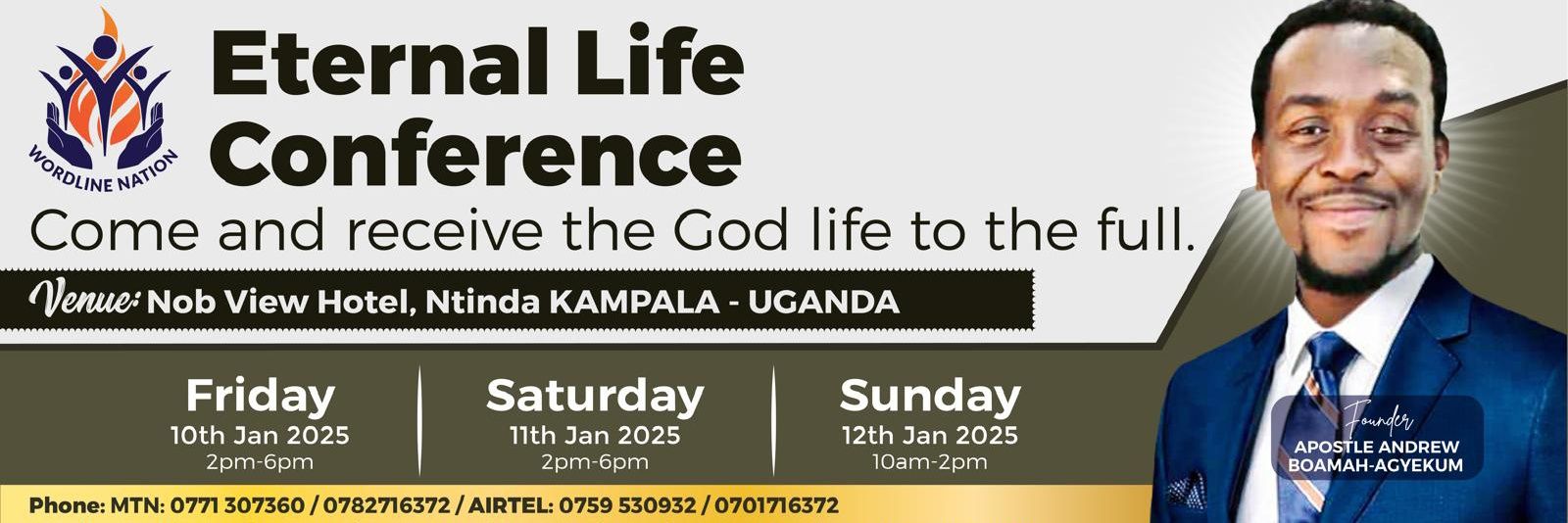 WORDLINE NATION

Eternal Life Conference

Come and receive the God life to the full.

Venue: Nob View Hotel, Ntinda KAMPALA - UGANDA

Friday
10th Jan 2025
2pm-6pm

Saturday
11th Jan 2025
2pm-6pm

Sunday
12th Jan 2025
10am-2pm

Founder
APOSTLE ANDREW BOAMAH-AGYEKUM

Phone: MTN: 0771 307360 / 0782716372 / AIRTEL: 0759 530932 / 0701716372